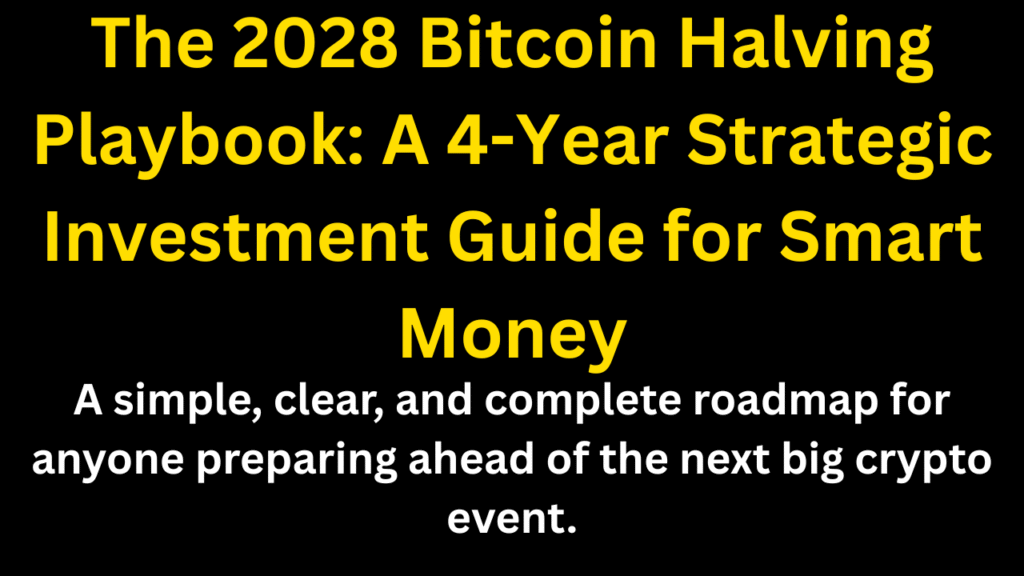 The 2028 Bitcoin Halving Playbook: A 4-Year Strategic Investment Guide for Smart Money

A simple, clear, and complete roadmap for anyone preparing ahead of the next big crypto event.